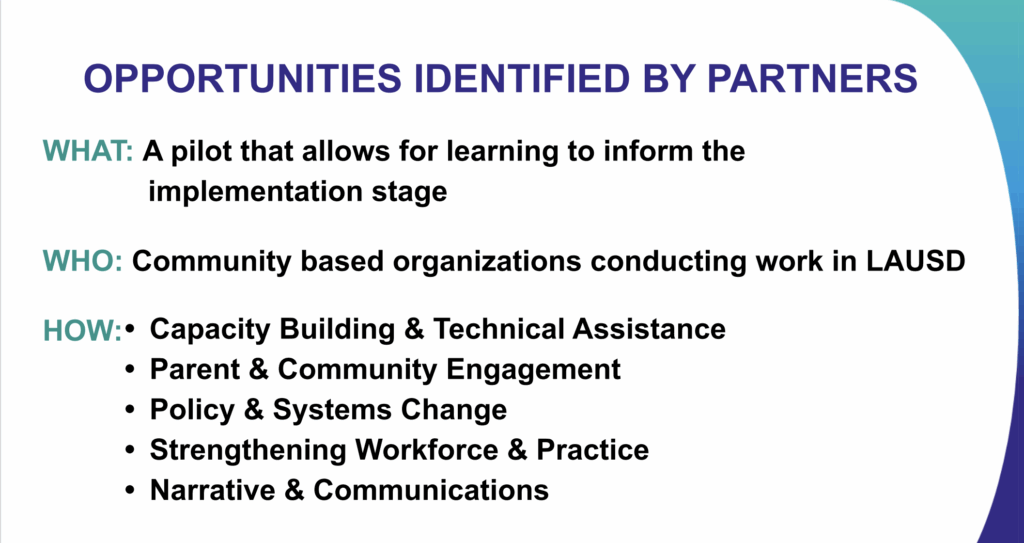 OPPORTUNITIES IDENTIFIED BY PARTNERS

WHAT: A pilot that allows for learning to inform the implementation stage

WHO: Community based organizations conducting work in LAUSD

HOW:
• Capacity Building & Technical Assistance
• Parent & Community Engagement
• Policy & Systems Change
• Strengthening Workforce & Practice
• Narrative & Communications